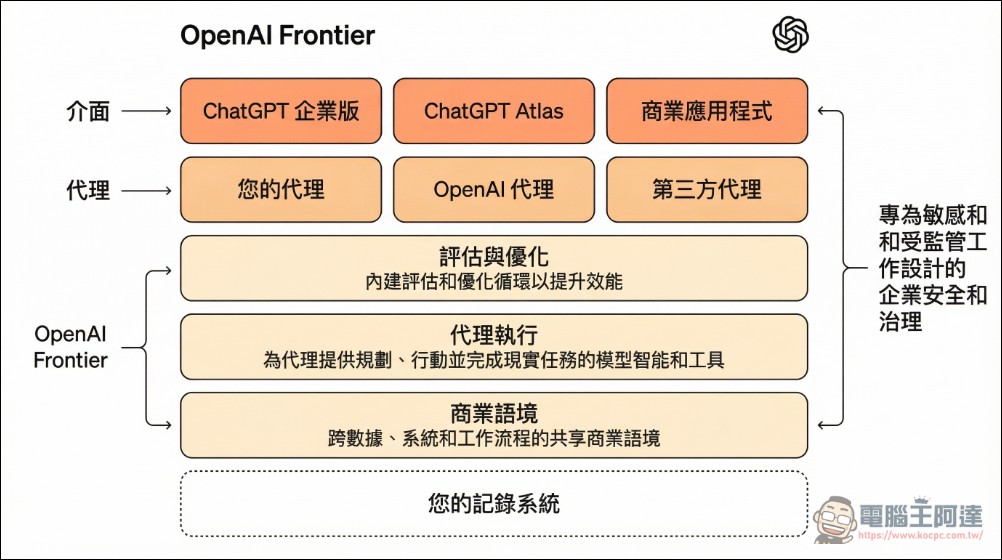 OpenAI Frontier

介面

ChatGPT 企業版

ChatGPT Atlas

商業應用程式

代理

您的代理

OpenAI 代理

第三方代理

OpenAI Frontier

評估與優化
內建評估和優化循環以提升效能

代理執行
為代理提供規劃、行動並完成現實任務的模型智能和工具

商業語境
跨數據、系統和工作流程的共享商業語境

您的記錄系統

專為敏感和和受監管工作設計的企業安全和治理

電腦王阿達
https://www.kocpc.com.tw/